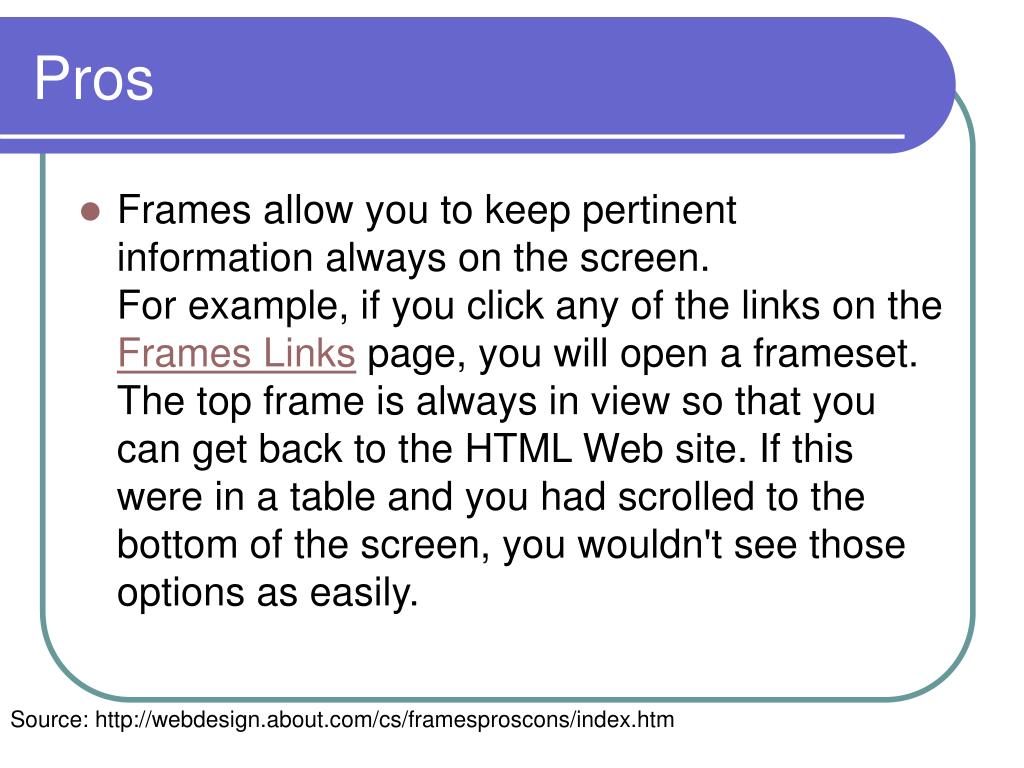 Pros

Frames allow you to keep pertinent information always on the screen.
For example, if you click any of the links on the Frames Links page, you will open a frameset. The top frame is always in view so that you can get back to the HTML Web site. If this were in a table and you had scrolled to the bottom of the screen, you wouldn't see those options as easily.

Source: http://webdesign.about.com/cs/framesproscons/index.htm